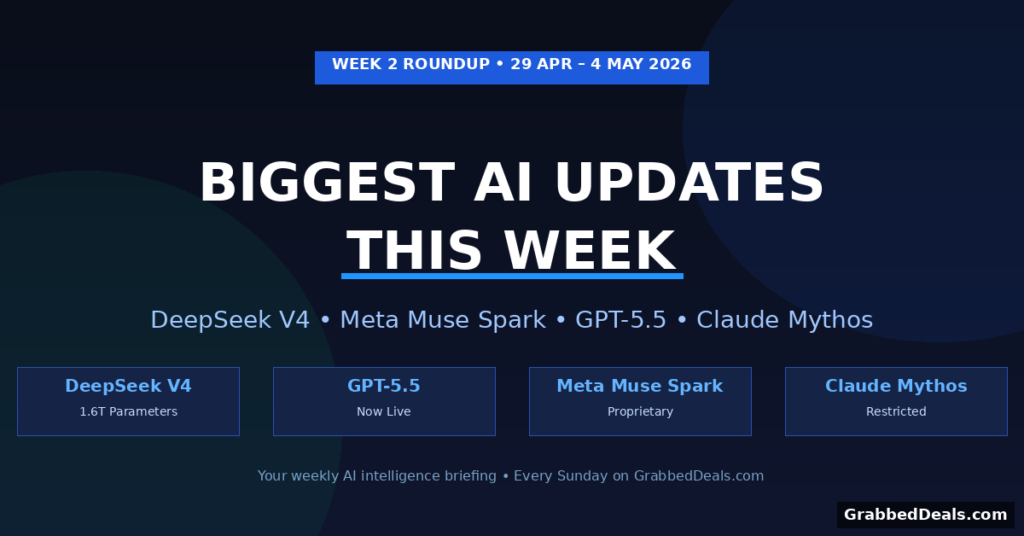 WEEK 2 ROUNDUP • 29 APR – 4 MAY 2026

BIGGEST AI UPDATES THIS WEEK

DeepSeek V4 • Meta Muse Spark • GPT-5.5 • Claude Mythos

DeepSeek V4
1.6T Parameters

GPT-5.5
Now Live

Meta Muse Spark
Proprietary

Claude Mythos
Restricted

Your weekly AI intelligence briefing • Every Sunday on GrabbedDeals.com

GrabbedDeals.com